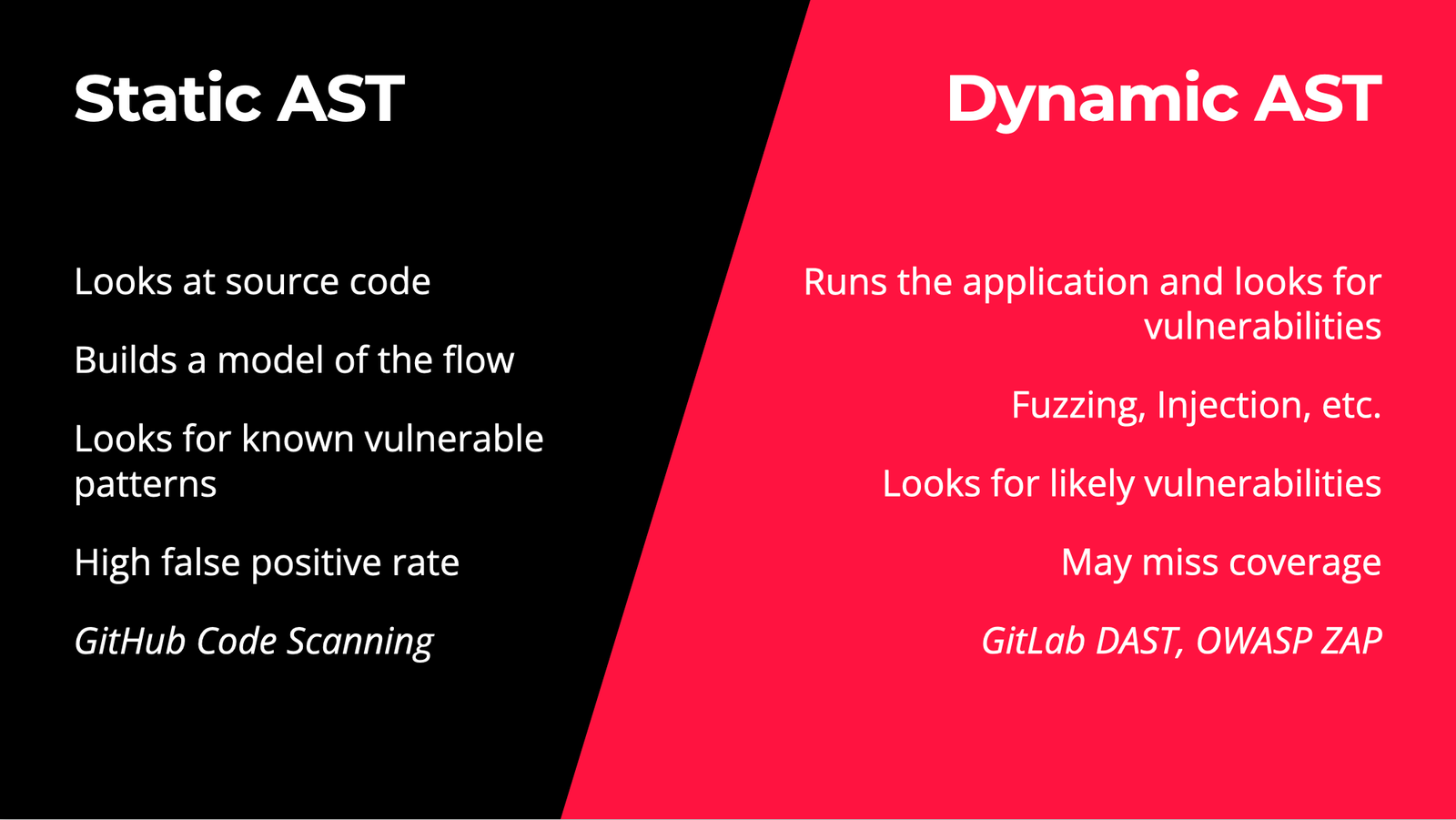 Static AST

Looks at source code

Builds a model of the flow

Looks for known vulnerable patterns

High false positive rate

GitHub Code Scanning

Dynamic AST

Runs the application and looks for vulnerabilities

Fuzzing, Injection, etc.

Looks for likely vulnerabilities

May miss coverage

GitLab DAST, OWASP ZAP